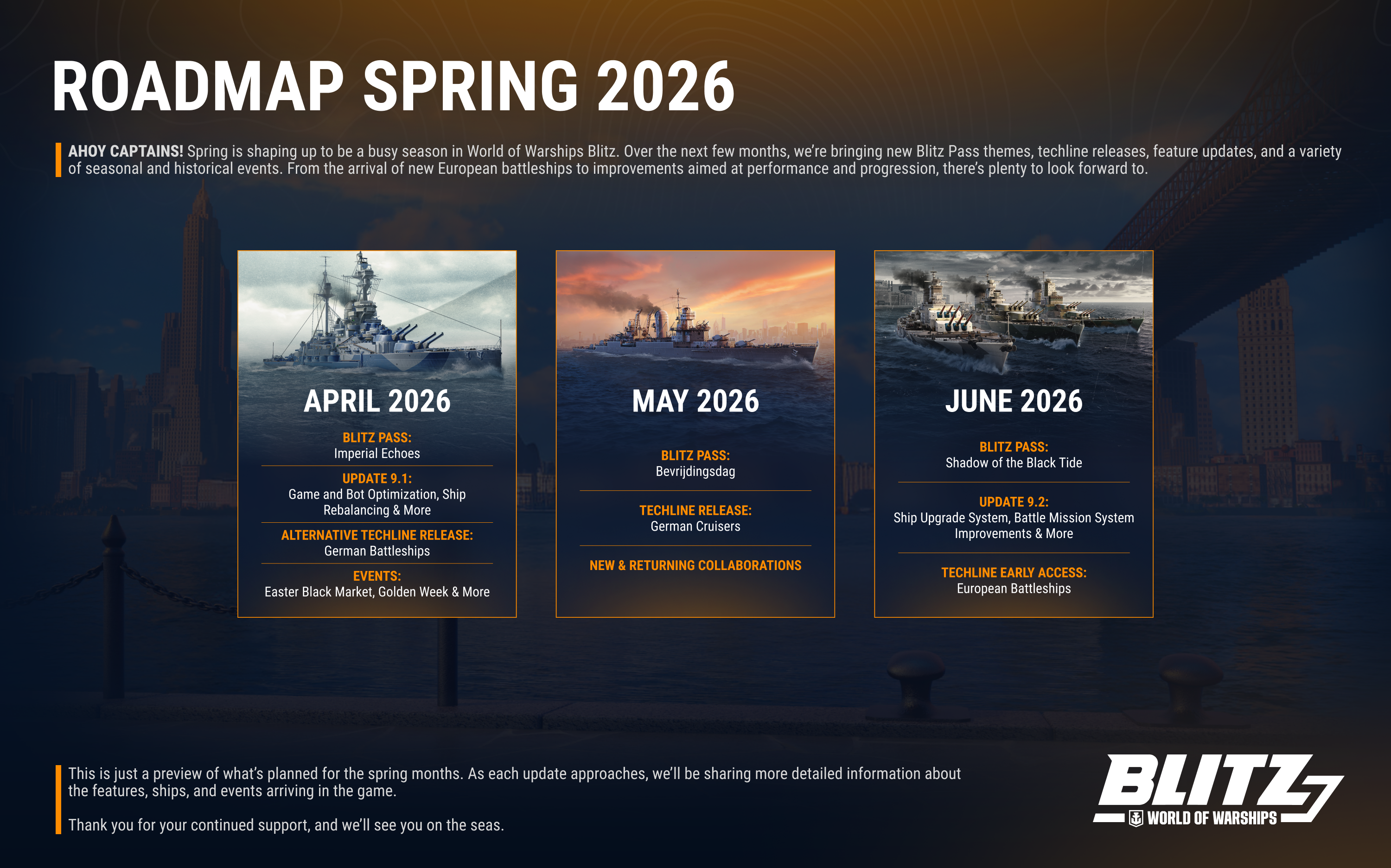 ROADMAP SPRING 2026

AHOY CAPTAINS! Spring is shaping up to be a busy season in World of Warships Blitz. Over the next few months, we're bringing new Blitz Pass themes, techline releases, feature updates, and a variety of seasonal and historical events. From the arrival of new European battleships to improvements aimed at performance and progression, there's plenty to look forward to.

APRIL 2026

BLITZ PASS:
Imperial Echoes

UPDATE 9.1:
Game and Bot Optimization, Ship Rebalancing & More

ALTERNATIVE TECHLINE RELEASE:
German Battleships

EVENTS:
Easter Black Market, Golden Week & More

MAY 2026

BLITZ PASS:
Bevrijdingsdag

TECHLINE RELEASE:
German Cruisers

NEW & RETURNING COLLABORATIONS

JUNE 2026

BLITZ PASS:
Shadow of the Black Tide

UPDATE 9.2:
Ship Upgrade System, Battle Mission System Improvements & More

TECHLINE EARLY ACCESS:
European Battleships

This is just a preview of what's planned for the spring months. As each update approaches, we'll be sharing more detailed information about the features, ships, and events arriving in the game.

Thank you for your continued support, and we'll see you on the seas.

BLITZ
WORLD OF WARSHIPS